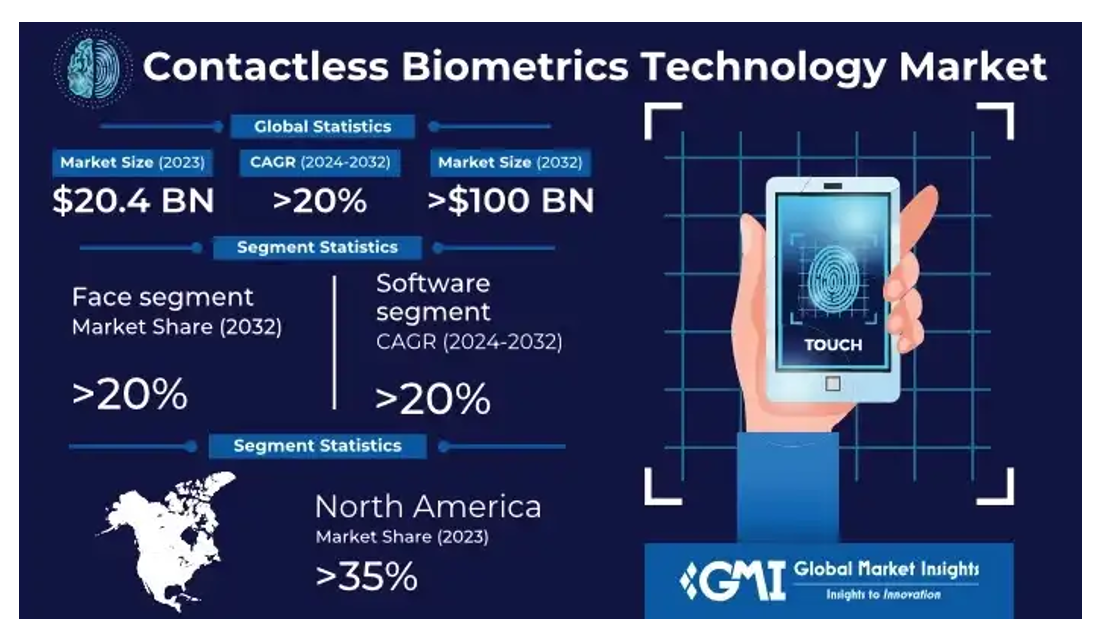 Contactless Biometrics Technology Market

Global Statistics

Market Size (2023)
$20.4 BN

CAGR (2024-2032)
>20%

Market Size (2032)
>$100 BN

Segment Statistics

Face segment
Market Share (2032)
>20%

Software segment
CAGR (2024-2032)
>20%

Segment Statistics

North America
Market Share (2023)
>35%

TOUCH

GMI Global Market Insights
Insights to Innovation